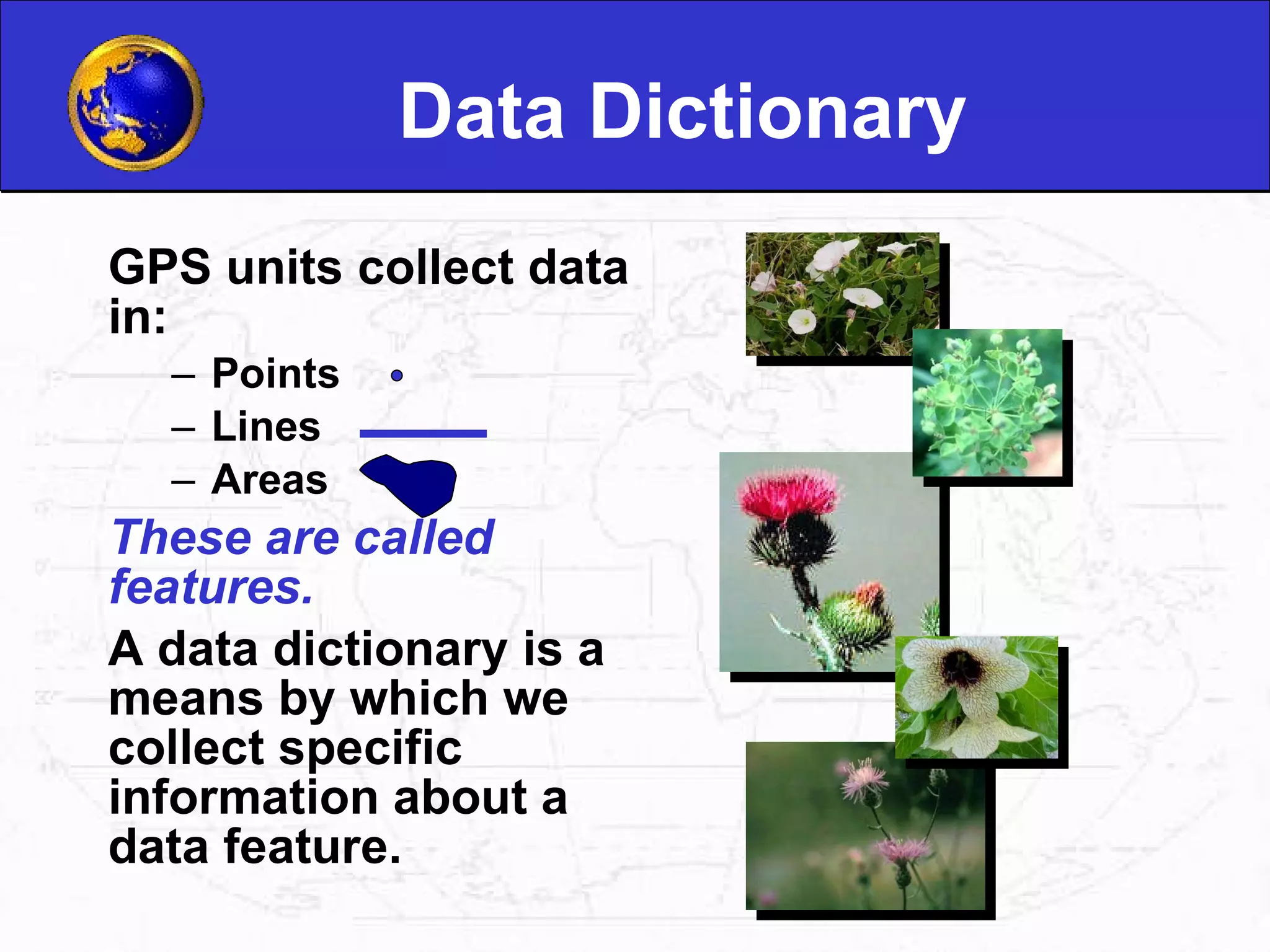 Data Dictionary

GPS units collect data in:

– Points
– Lines
– Areas

These are called features.

A data dictionary is a means by which we collect specific information about a data feature.